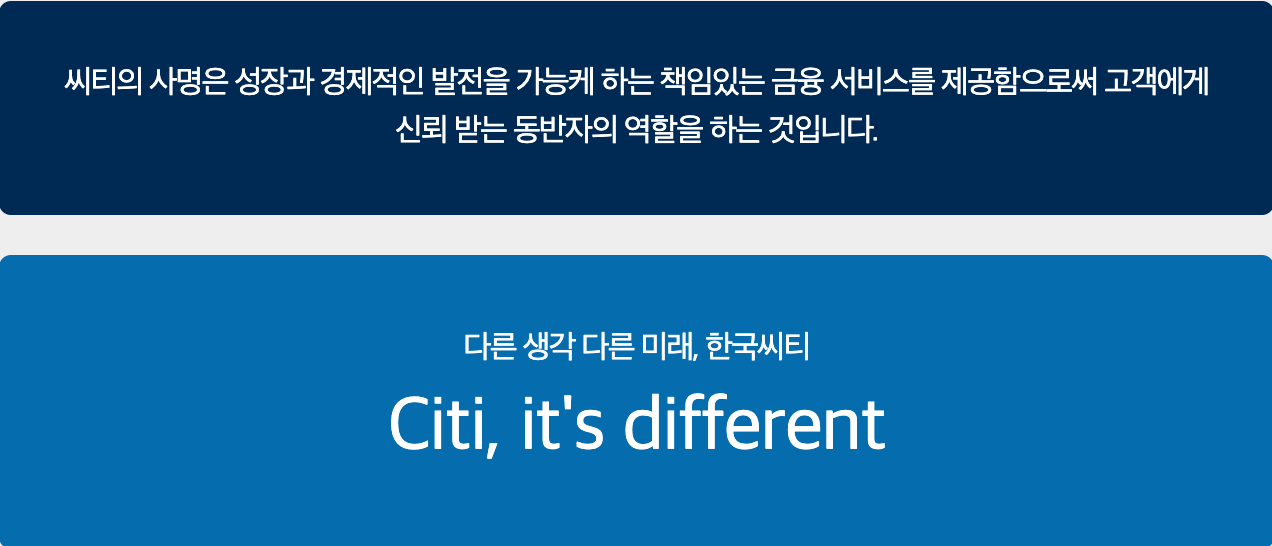 씨티의 사명은 성장과 경제적인 발전을 가능케 하는 책임있는 금융 서비스를 제공함으로써 고객에게 신뢰 받는 동반자의 역할을 하는 것입니다.

다른 생각 다른 미래, 한국씨티

Citi, it's different